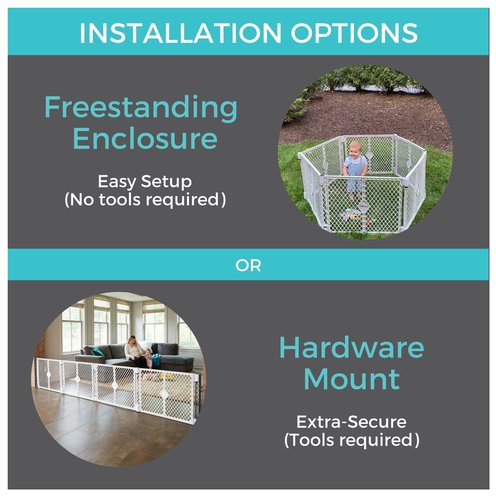 INSTALLATION OPTIONS

Freestanding Enclosure

Easy Setup
(No tools required)

OR

Hardware Mount

Extra-Secure
(Tools required)